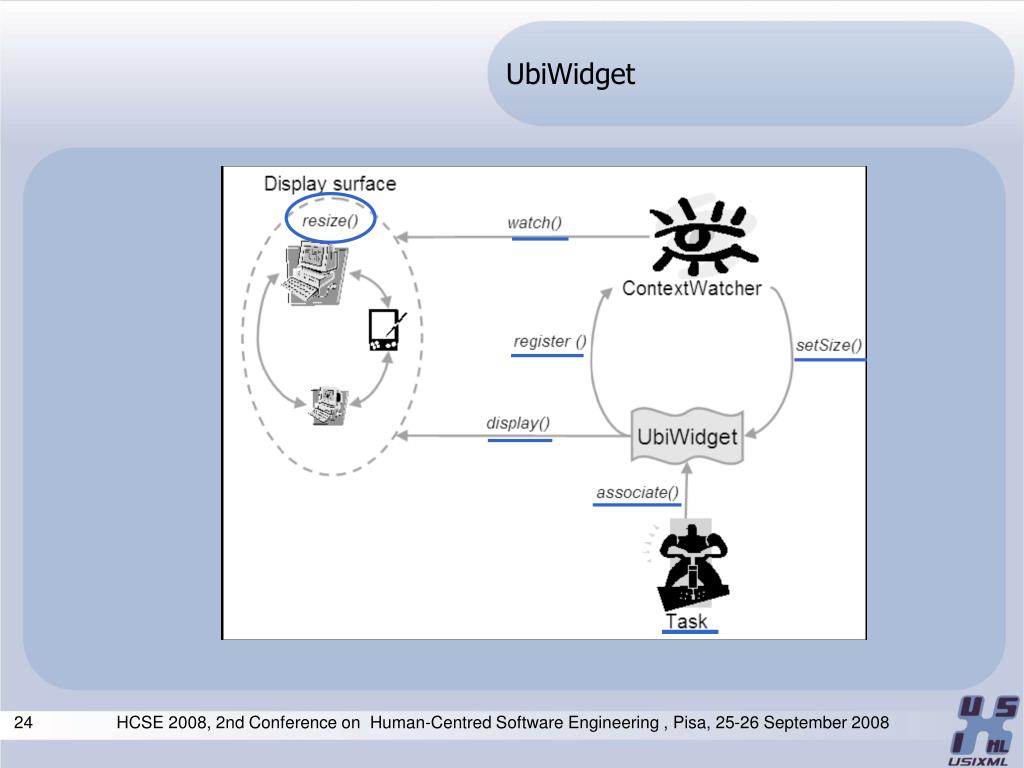 UbiWidget

Display surface

resize()

watch()

ContextWatcher

register ()

setSize()

display()

UbiWidget

associate()

Task

24

HCSE 2008, 2nd Conference on Human-Centred Software Engineering , Pisa, 25-26 September 2008

USIXML